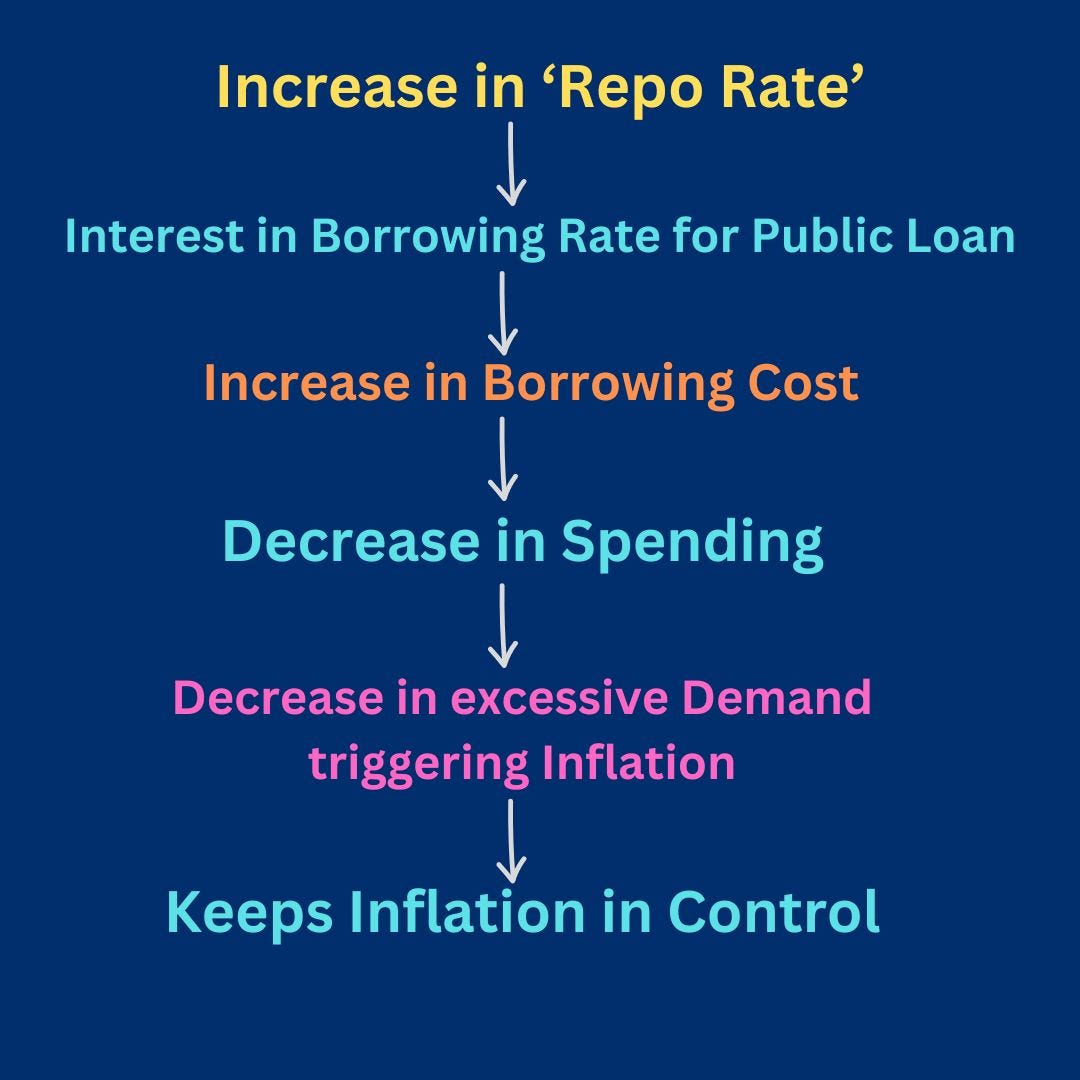 Increase in ‘Repo Rate’

Interest in Borrowing Rate for Public Loan

Increase in Borrowing Cost

Decrease in Spending

Decrease in excessive Demand triggering Inflation

Keeps Inflation in Control